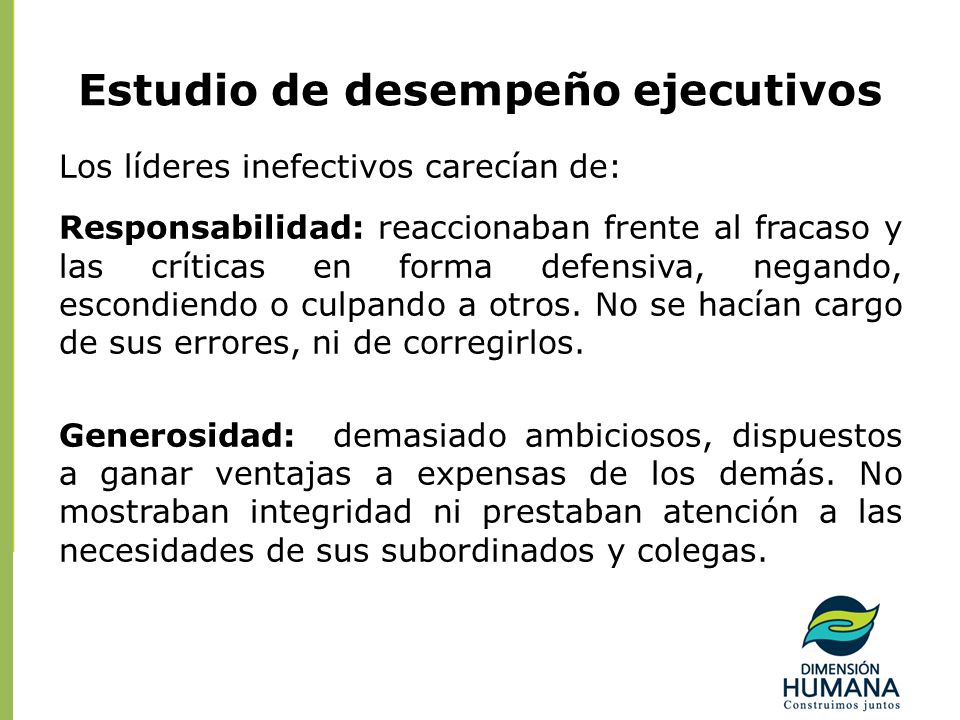 Estudio de desempeño ejecutivos

Los líderes inefectivos carecían de:

Responsabilidad: reaccionaban frente al fracaso y las críticas en forma defensiva, negando, escondiendo o culpando a otros. No se hacían cargo de sus errores, ni de corregirlos.

Generosidad: demasiado ambiciosos, dispuestos a ganar ventajas a expensas de los demás. No mostraban integridad ni prestaban atención a las necesidades de sus subordinados y colegas.

DIMENSIÓN
HUMANA
Construimos juntos